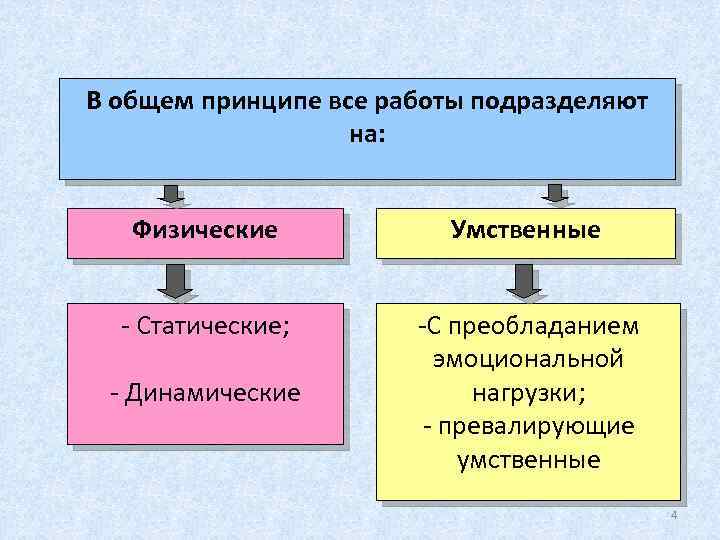 В общем принципе все работы подразделяют на:

Физические

Умственные

- Статические;

- Динамические

-С преобладанием эмоциональной нагрузки;
- превалирующие умственные

4